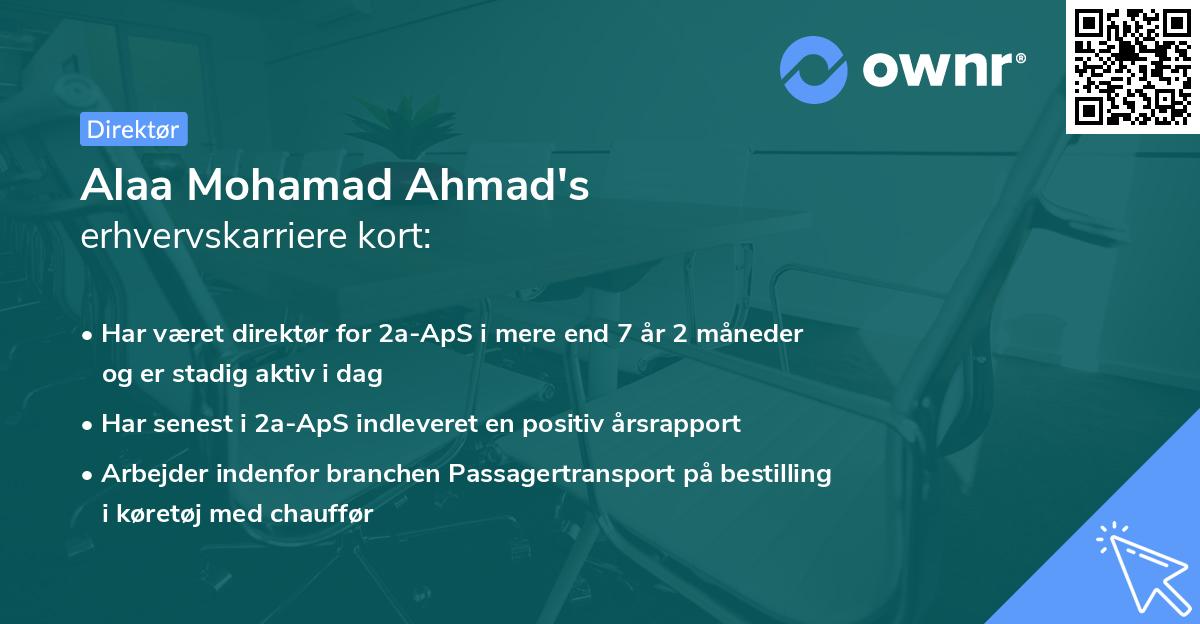 ownr®

Direktør

Alaa Mohamad Ahmad's
erhvervskarriere kort:

• Har været direktør for 2a-ApS i mere end 7 år 2 måneder og er stadig aktiv i dag
• Har senest i 2a-ApS indleveret en positiv årsrapport
• Arbejder indenfor branchen Passagertransport på bestilling i køretøj med chauffør